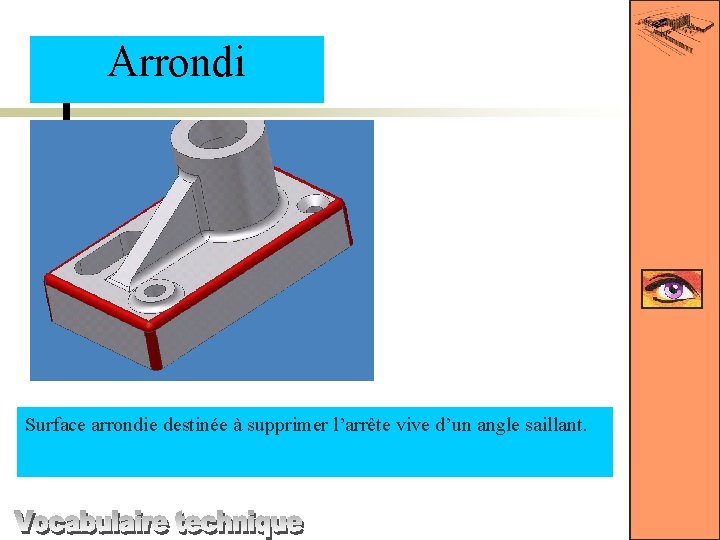 Arrondi

Surface arrondie destinée à supprimer l’arrête vive d’un angle saillant.

Vocabulaire technique